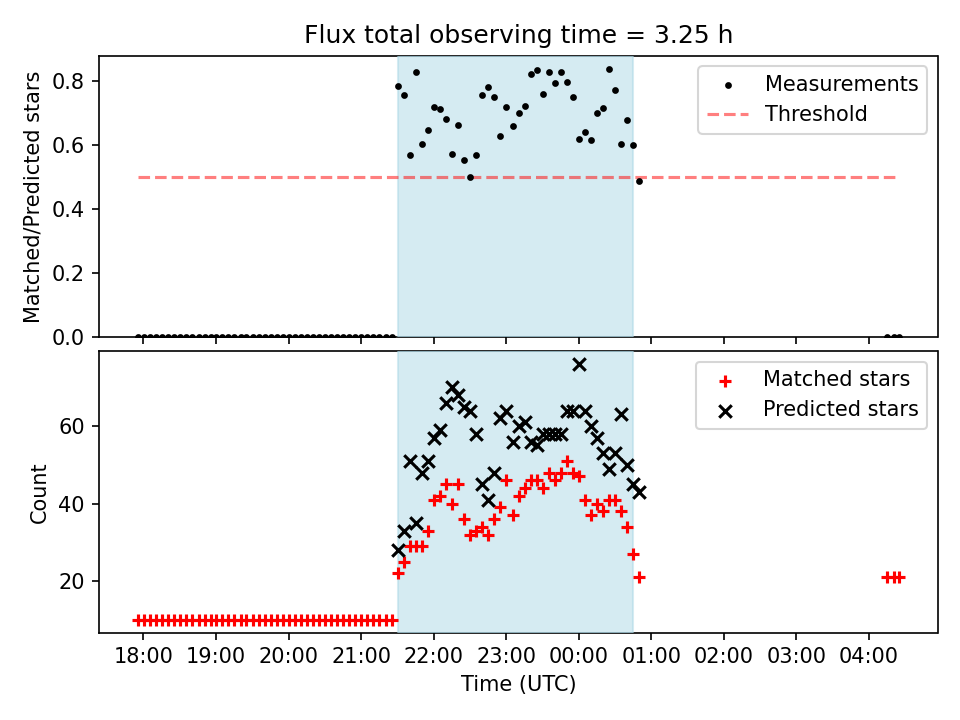 Flux total observing time = 3.25 h

Matched/Predicted stars

0.8
0.6
0.4
0.2
0.0

Measurements
Threshold

Count

60
40
20

Matched stars
Predicted stars

18:00 19:00 20:00 21:00 22:00 23:00 00:00 01:00 02:00 03:00 04:00

Time (UTC)